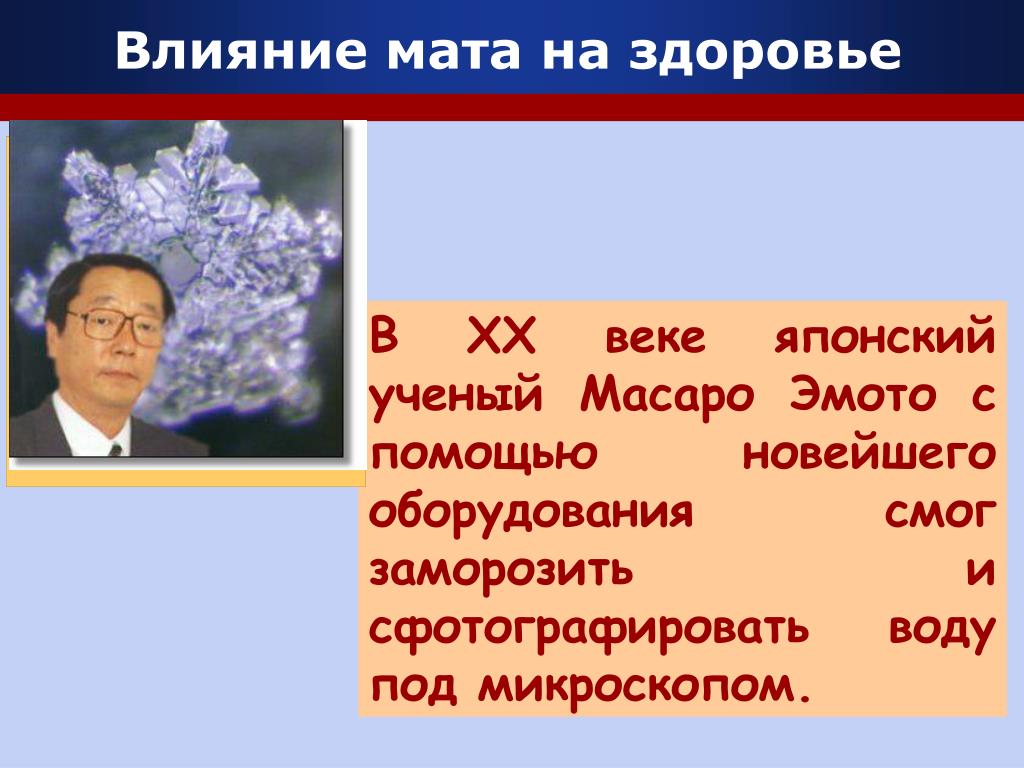 Влияние мата на здоровье

В XX веке японский ученый Масаро Эмото с помощью новейшего оборудования смог заморозить и сфотографировать воду под микроскопом.